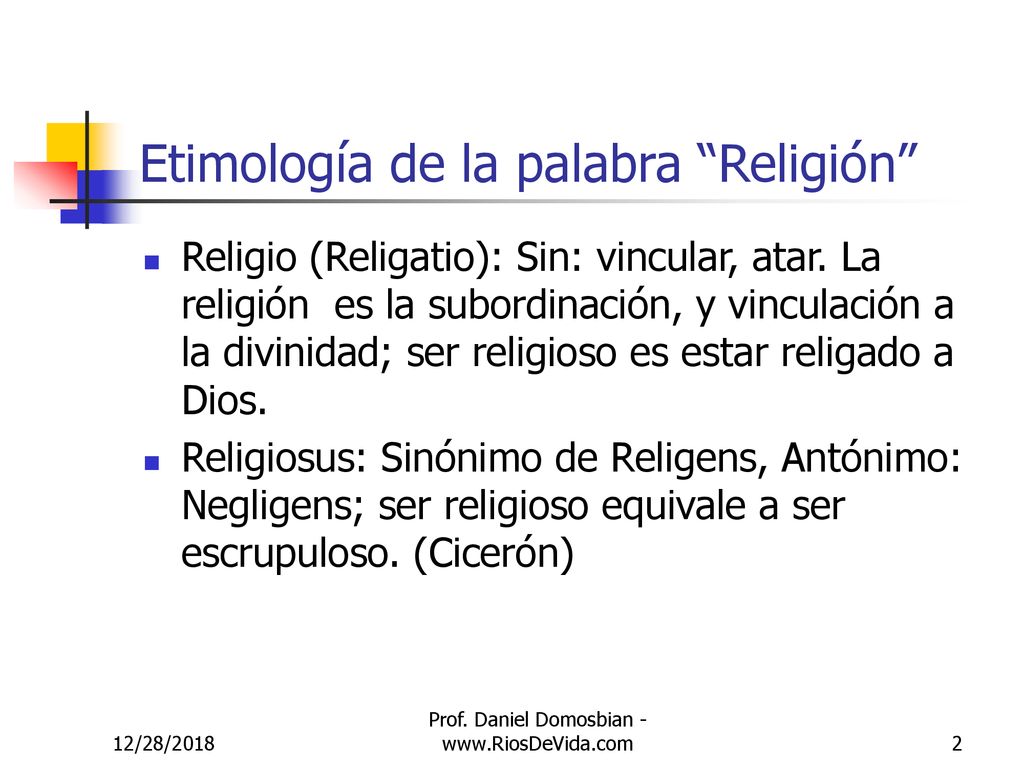 Etimología de la palabra “Religión”

Religio (Religatio): Sin: vincular, atar. La religión  es la subordinación, y vinculación a la divinidad; ser religioso es estar religado a Dios.

Religiosus: Sinónimo de Religens, Antónimo: Negligens; ser religioso equivale a ser escrupuloso. (Cicerón)

12/28/2018

Prof. Daniel Domosbian - www.RiosDeVida.com

2